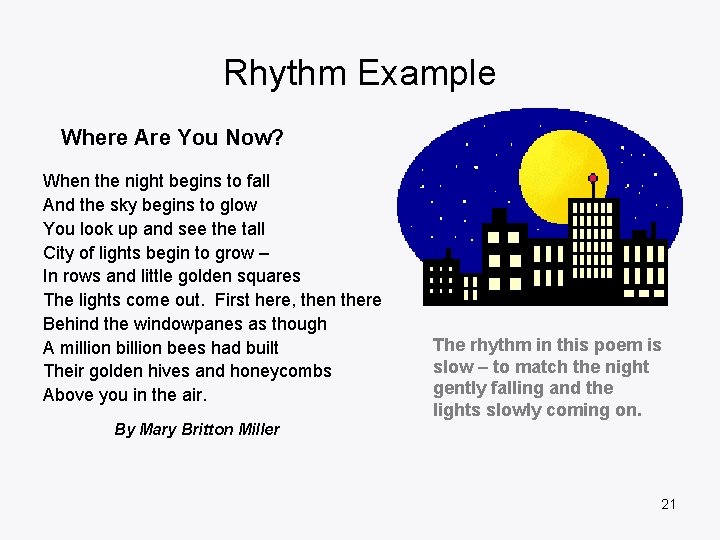 Rhythm Example

Where Are You Now?

When the night begins to fall
And the sky begins to glow
You look up and see the tall
City of lights begin to grow –
In rows and little golden squares
The lights come out. First here, then there
Behind the windowpanes as though
A million billion bees had built
Their golden hives and honeycombs
Above you in the air.

By Mary Britton Miller

The rhythm in this poem is slow – to match the night gently falling and the lights slowly coming on.

21